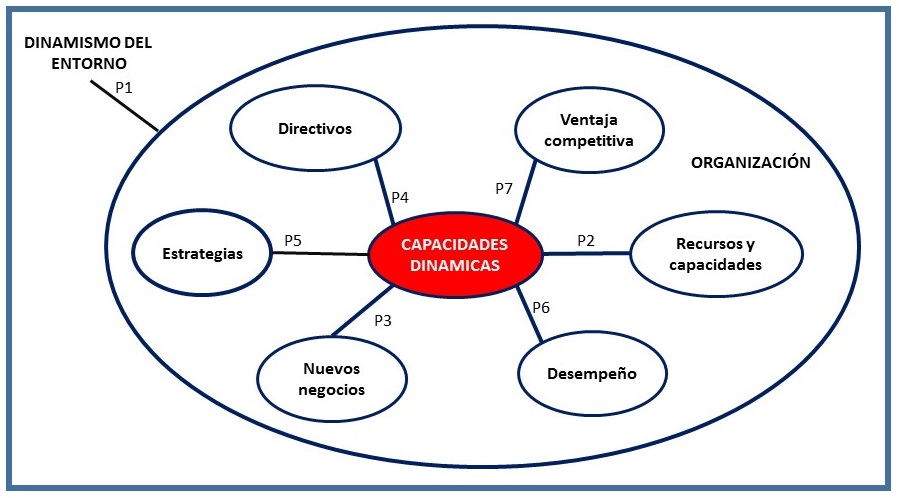 DINAMISMO DEL ENTORNO

P1

Directivos

Ventaja competitiva

ORGANIZACIÓN

P4

P7

Estrategias

P5

CAPACIDADES DINAMICAS

P2

Recursos y capacidades

P3

P6

Nuevos negocios

Desempeño